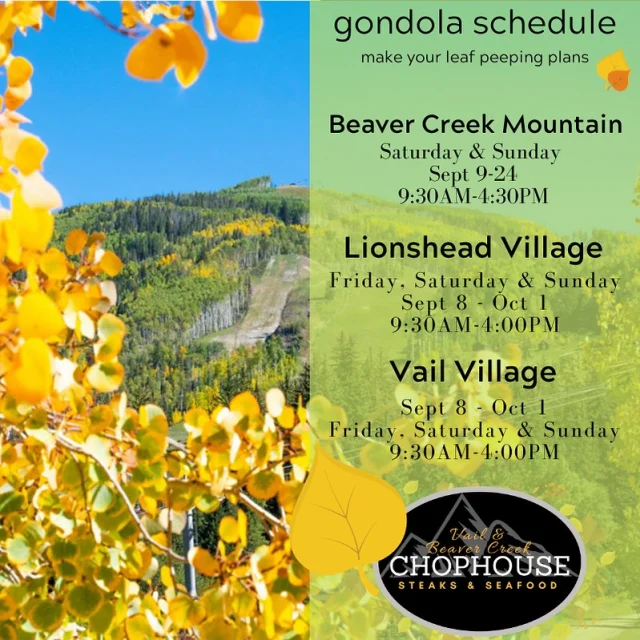 gondola schedule

make your leaf peeping plans

Beaver Creek Mountain

Saturday & Sunday
Sept 9-24
9:30AM-4:30PM

Lionshead Village

Friday, Saturday & Sunday
Sept 8 - Oct 1
9:30AM-4:00PM

Vail Village

Sept 8 - Oct 1
Friday, Saturday & Sunday
9:30AM-4:00PM

Vail & Beaver Creek
CHOPHOUSE
STEAKS & SEAFOOD